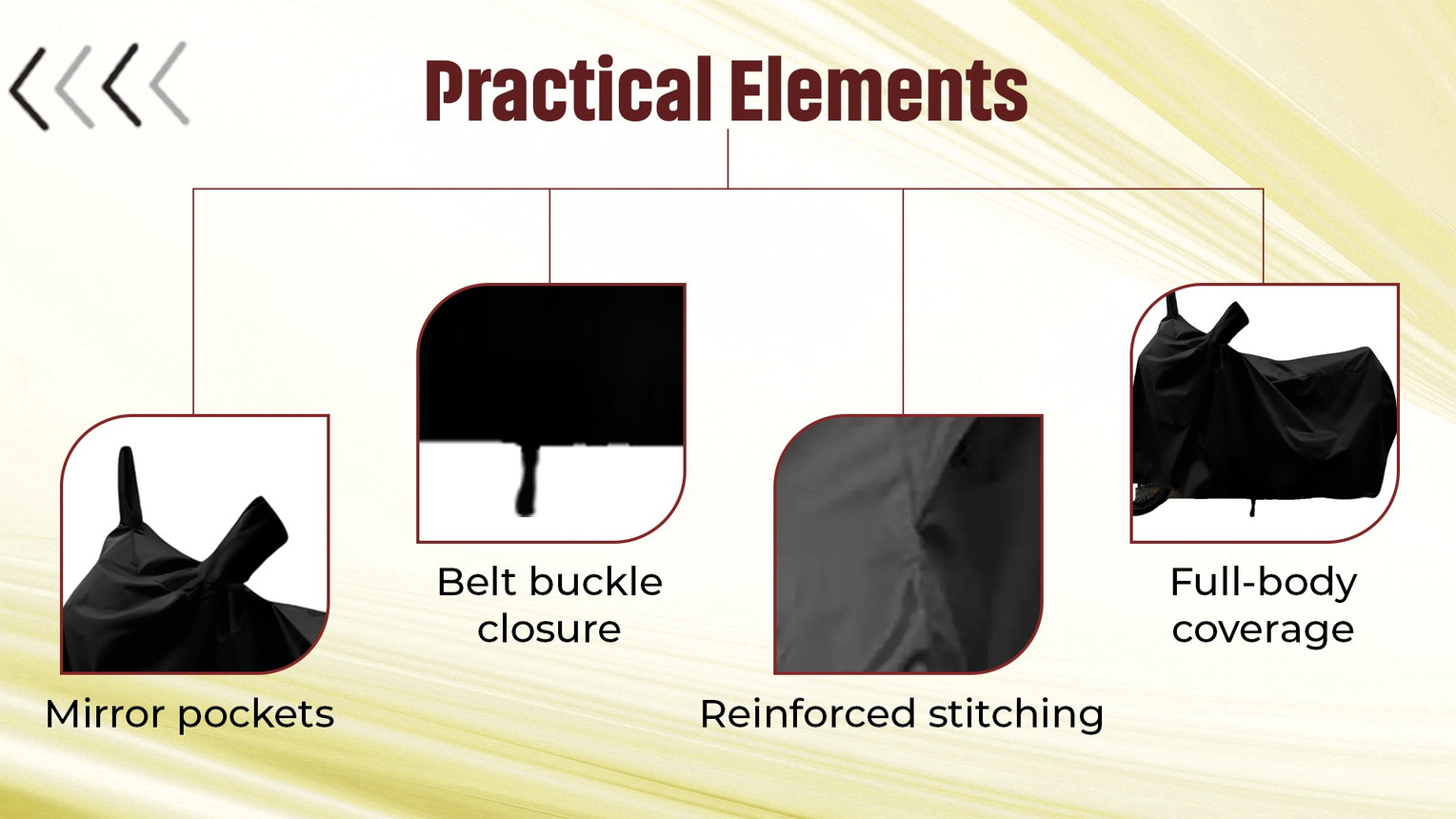 Practical Elements

Mirror pockets

Belt buckle closure

Reinforced stitching

Full-body coverage